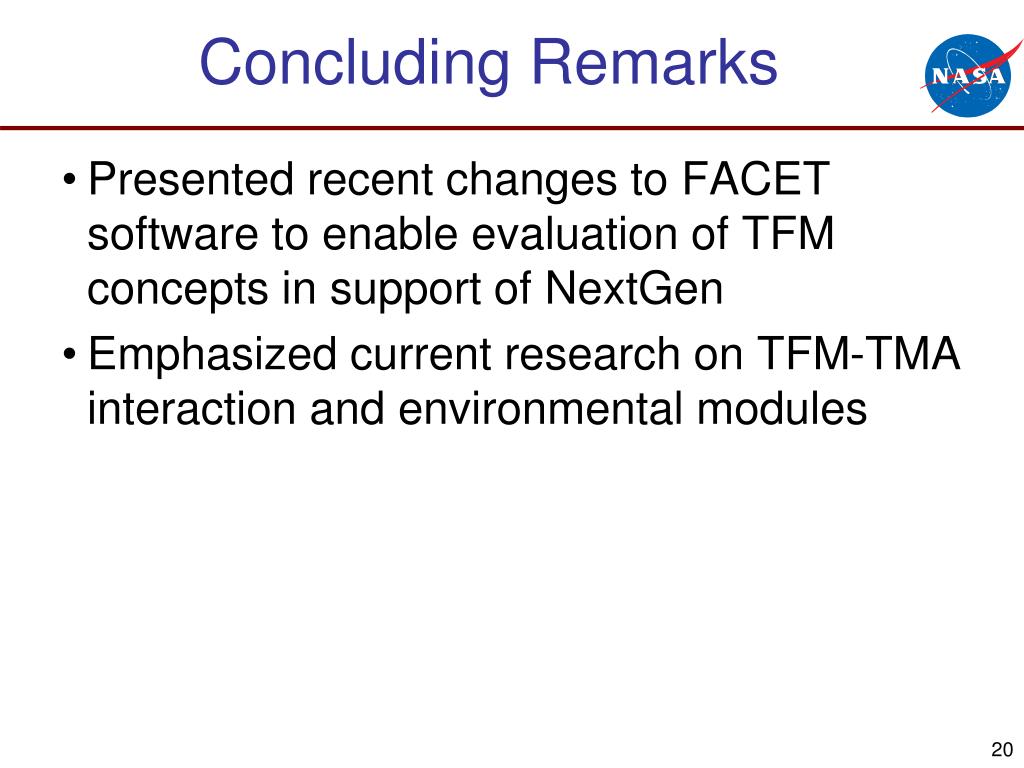 Concluding Remarks

NASA

• Presented recent changes to FACET software to enable evaluation of TFM concepts in support of NextGen

• Emphasized current research on TFM-TMA interaction and environmental modules

20